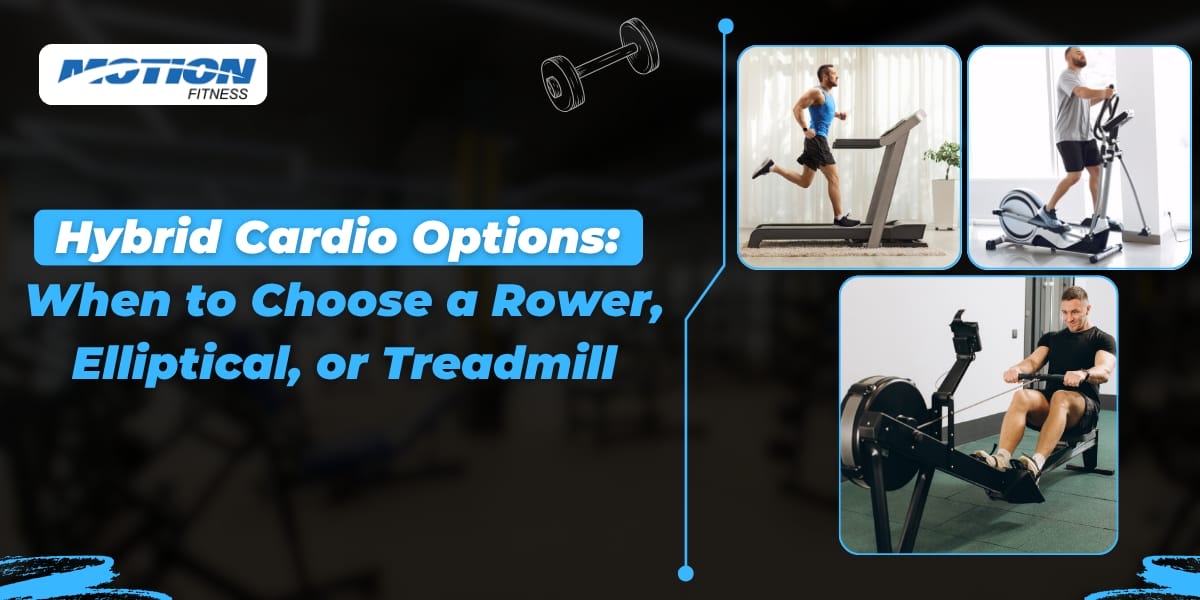 MOTION
FITNESS

Hybrid Cardio Options:
When to Choose a Rower, Elliptical, or Treadmill